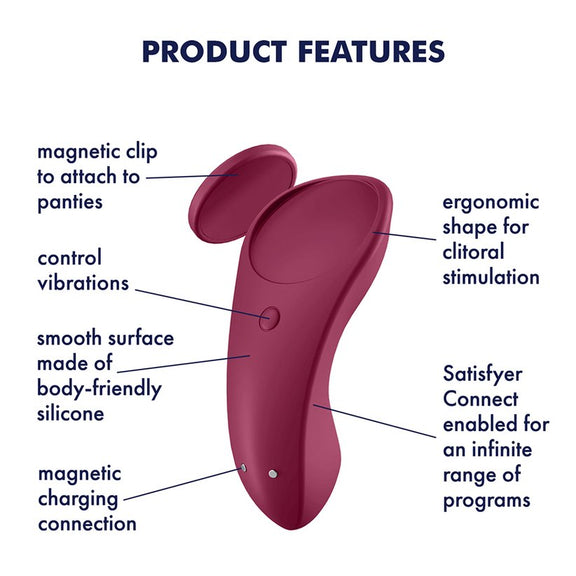 PRODUCT FEATURES

magnetic clip to attach to panties

control vibrations

smooth surface made of body-friendly silicone

magnetic charging connection

ergonomic shape for clitoral stimulation

Satisfyer Connect enabled for an infinite range of programs